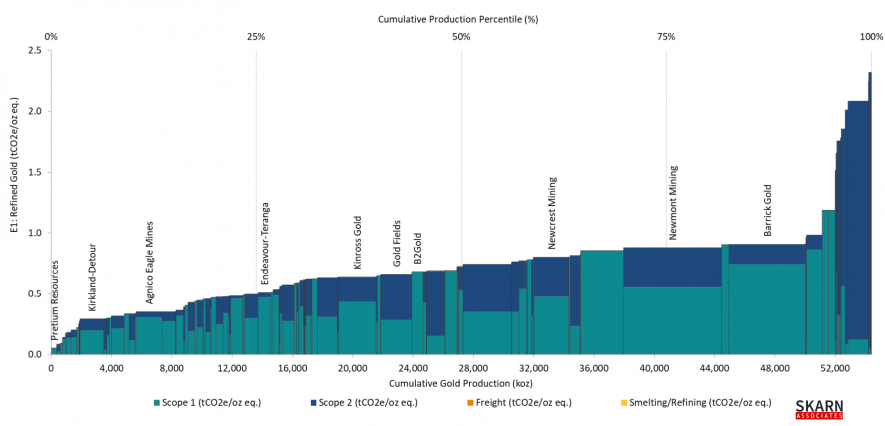 Cumulative Production Percentile (%)

0%
25%
50%
75%
100%

E1: Refined Gold (tCO2e/oz eq.)

2.5
2.0
1.5
1.0
0.5
0.0

Pretium Resources
Kirkland-Detour
Agnico Eagle Mines
Endeavour-Teranga
Kinross Gold
Gold Fields
B2Gold
Newcrest Mining
Newmont Mining
Barrick Gold

0
4,000
8,000
12,000
16,000
20,000
24,000
28,000
32,000
36,000
40,000
44,000
48,000
52,000

Cumulative Gold Production (koz)

Scope 1 (tCO2e/oz eq.)
Scope 2 (tCO2e/oz eq.)
Freight (tCO2e/oz eq.)
Smelting/Refining (tCO2e/oz eq.)

SKARN
ASSOCIATES